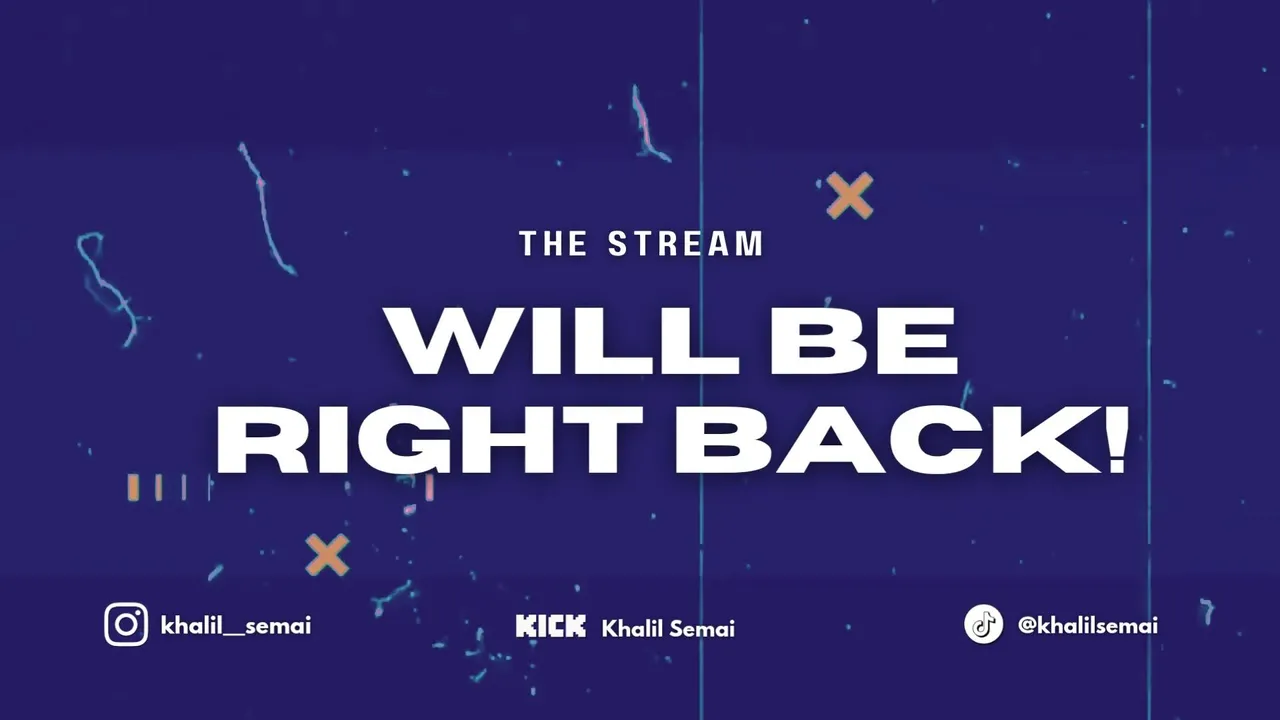 THE STREAM

WILL BE RIGHT BACK!

khalil__semai

KICK Khalil Semai

@khalilsemai